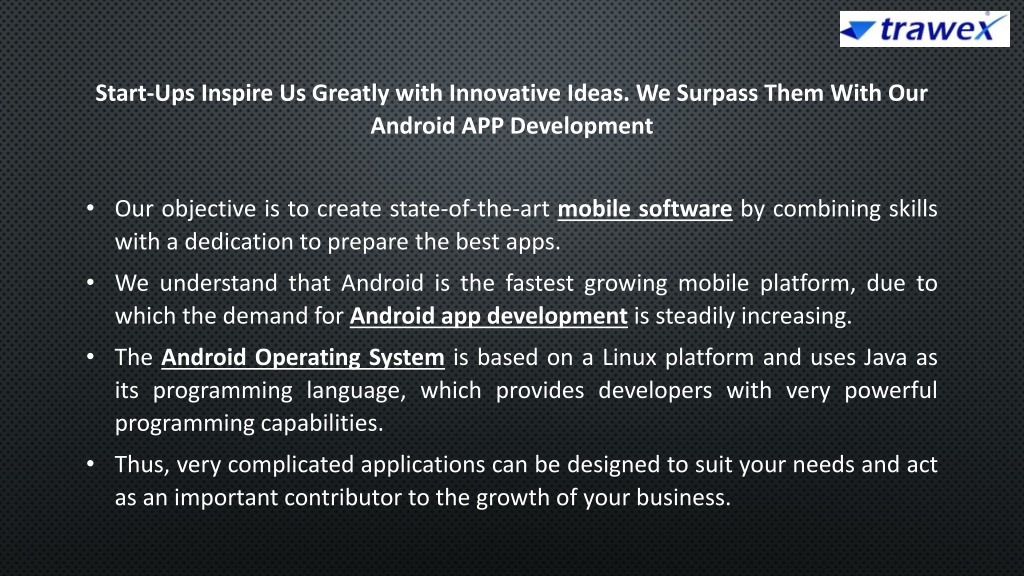 trawex

Start-Ups Inspire Us Greatly with Innovative Ideas. We Surpass Them With Our Android APP Development

• Our objective is to create state-of-the-art mobile software by combining skills with a dedication to prepare the best apps.
• We understand that Android is the fastest growing mobile platform, due to which the demand for Android app development is steadily increasing.
• The Android Operating System is based on a Linux platform and uses Java as its programming language, which provides developers with very powerful programming capabilities.
• Thus, very complicated applications can be designed to suit your needs and act as an important contributor to the growth of your business.